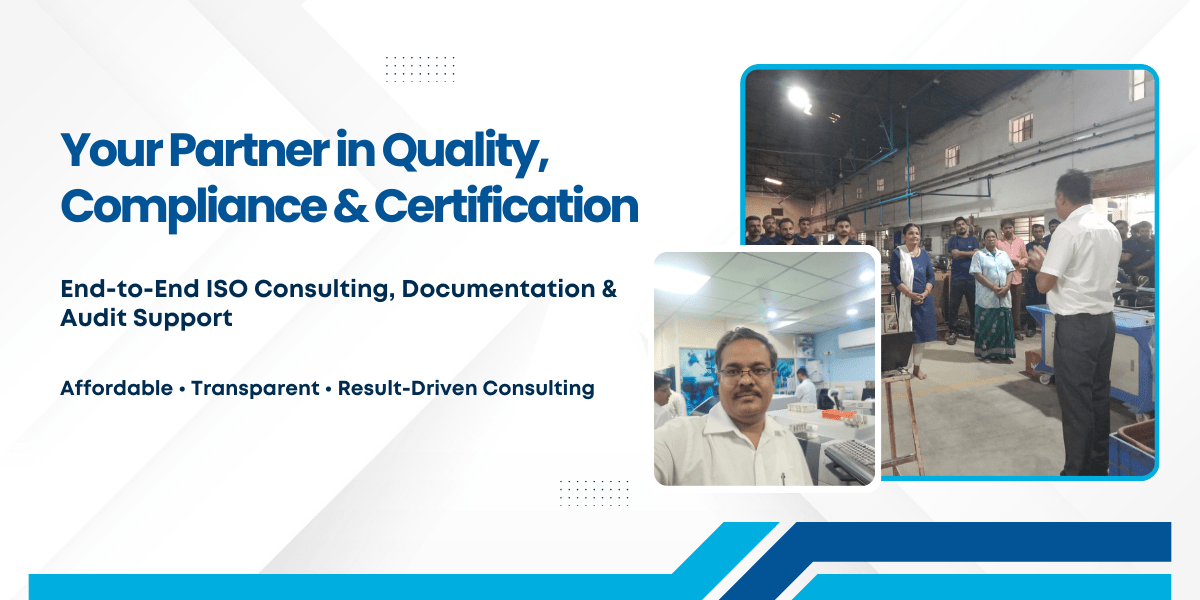 Your Partner in Quality, Compliance & Certification

End-to-End ISO Consulting, Documentation & Audit Support

Affordable • Transparent • Result-Driven Consulting